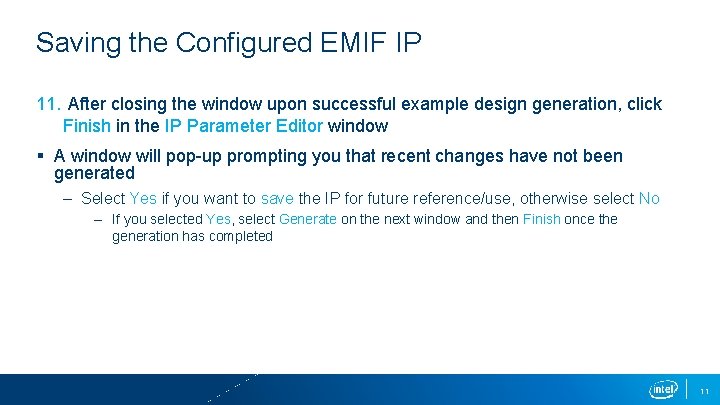 Saving the Configured EMIF IP

11. After closing the window upon successful example design generation, click Finish in the IP Parameter Editor window

▪ A window will pop-up prompting you that recent changes have not been generated

– Select Yes if you want to save the IP for future reference/use, otherwise select No

– If you selected Yes, select Generate on the next window and then Finish once the generation has completed

intel

11